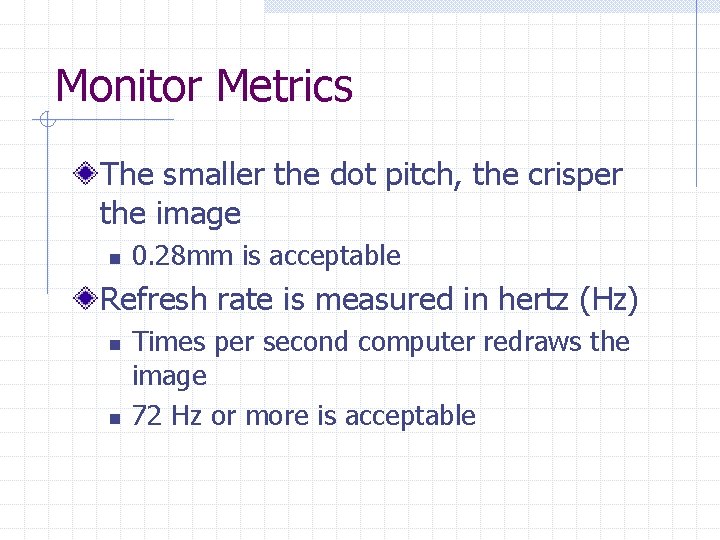 Monitor Metrics

The smaller the dot pitch, the crisper the image

0.28mm is acceptable

Refresh rate is measured in hertz (Hz)

Times per second computer redraws the image

72 Hz or more is acceptable